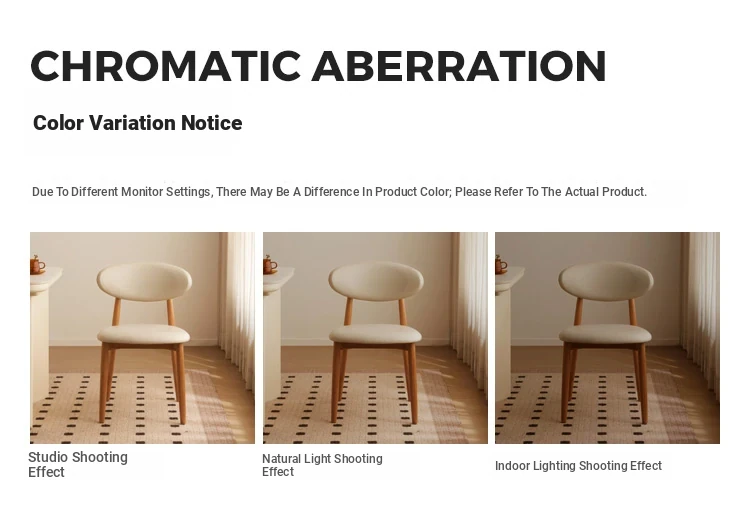 CHROMATIC ABERRATION

Color Variation Notice

Due To Different Monitor Settings, There May Be A Difference In Product Color; Please Refer To The Actual Product.

Studio Shooting Effect

Natural Light Shooting Effect

Indoor Lighting Shooting Effect